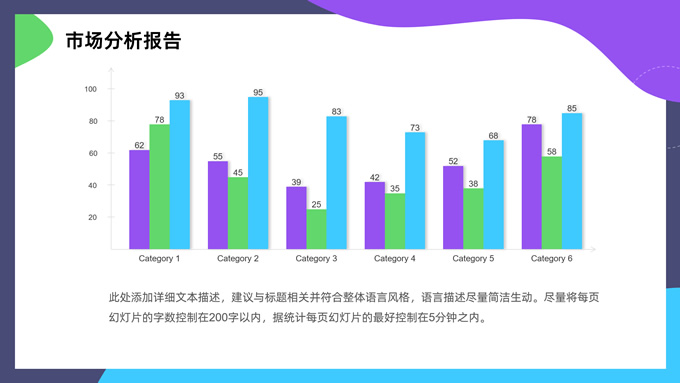 市场分析报告

100
80
60
40
20

62 78 93
55 45 95
39 25 83
42 35 73
52 38 68
78 58 85

Category 1 Category 2 Category 3 Category 4 Category 5 Category 6

此处添加详细文本描述，建议与标题相关并符合整体语言风格，语言描述尽量简洁生动。尽量将每页幻灯片的字数控制在200字以内，据统计每页幻灯片的最好控制在5分钟之内。